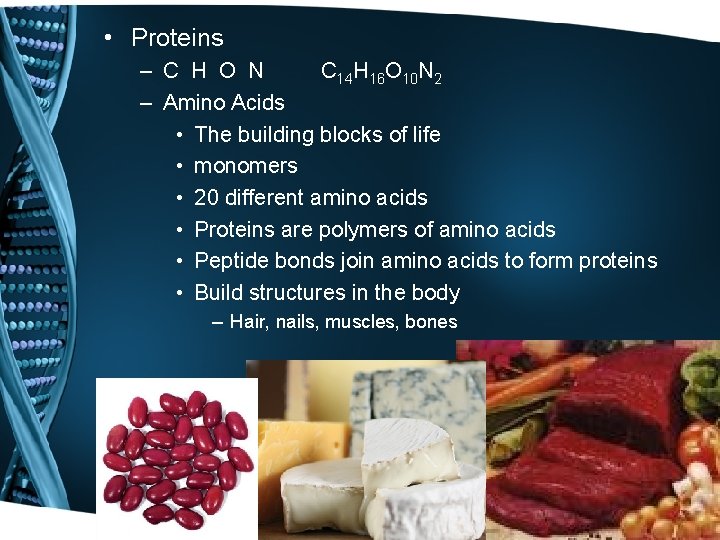 • Proteins
– C H O N $C_{14}H_{16}O_{10}N_2$
– Amino Acids
• The building blocks of life
• monomers
• 20 different amino acids
• Proteins are polymers of amino acids
• Peptide bonds join amino acids to form proteins
• Build structures in the body
– Hair, nails, muscles, bones